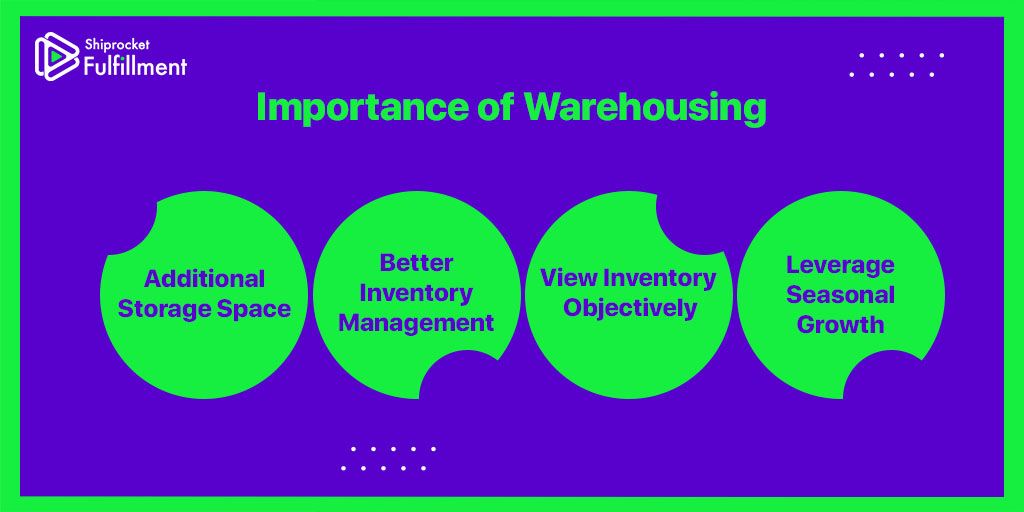 Shiprocket Fulfillment

Importance of Warehousing

Additional Storage Space

Better Inventory Management

View Inventory Objectively

Leverage Seasonal Growth